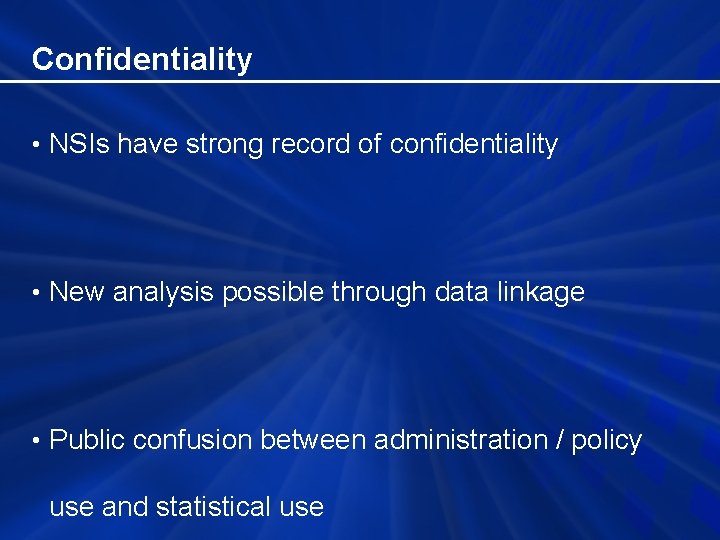 Confidentiality

• NSIs have strong record of confidentiality

• New analysis possible through data linkage

• Public confusion between administration / policy use and statistical use